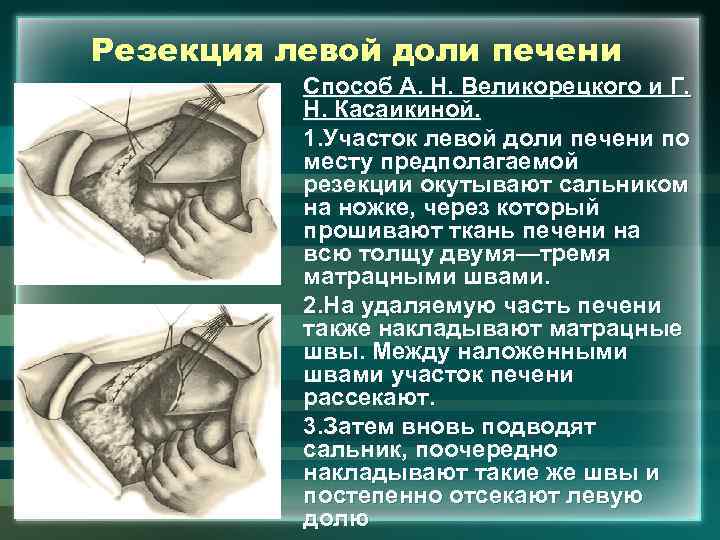 Резекция левой доли печени

Способ А. Н. Великорецкого и Г. Н. Касаикиной.

1.Участок левой доли печени по месту предполагаемой резекции окутывают сальником на ножке, через который прошивают ткань печени на всю толщу двумя—тремя матрацными швами.

2.На удаляемую часть печени также накладывают матрацные швы. Между наложенными швами участок печени рассекают.

3.Затем вновь подводят сальник, поочередно накладывают такие же швы и постепенно отсекают левую долю